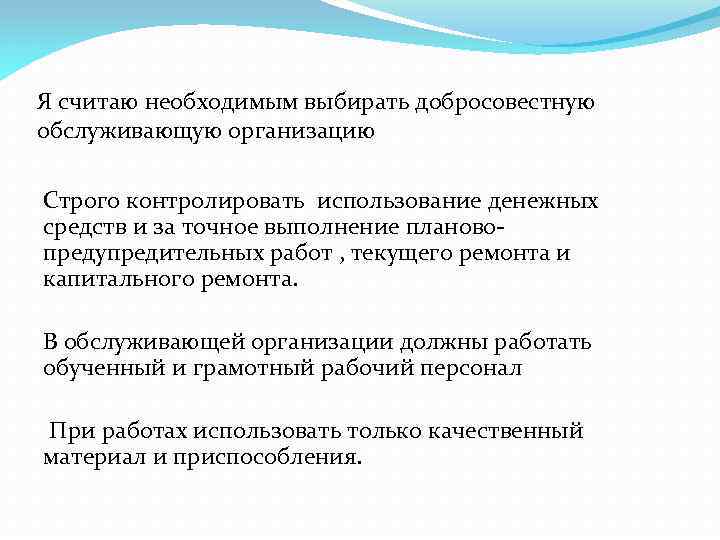 Я считаю необходимым выбирать добросовестную обслуживающую организацию

Строго контролировать использование денежных средств и за точное выполнение планово-предупредительных работ , текущего ремонта и капитального ремонта.

В обслуживающей организации должны работать обученный и грамотный рабочий персонал

При работах использовать только качественный материал и приспособления.